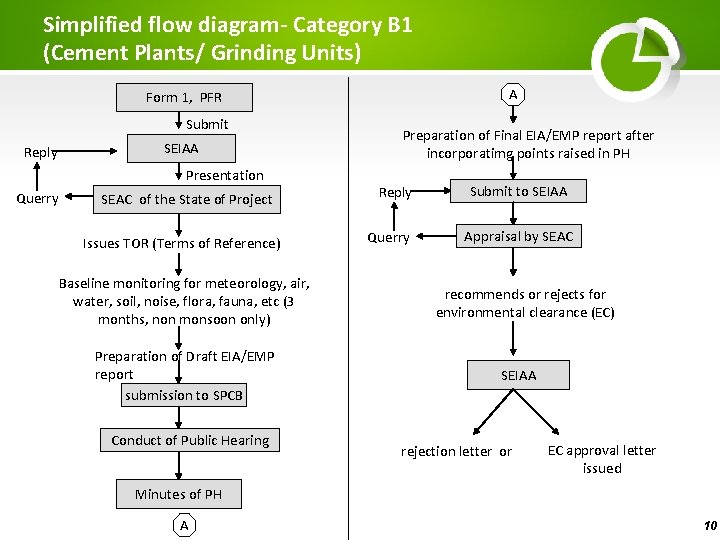 Simplified flow diagram- Category B1
(Cement Plants/ Grinding Units)

Form 1, PFR

Submit

Reply

SEIAA

Presentation

Querry

SEAC of the State of Project

Issues TOR (Terms of Reference)

Baseline monitoring for meteorology, air, water, soil, noise, flora, fauna, etc (3 months, non monsoon only)

Preparation of Draft EIA/EMP report

submission to SPCB

Conduct of Public Hearing

Minutes of PH

A

A

Preparation of Final EIA/EMP report after incorporatimg points raised in PH

Reply

Submit to SEIAA

Querry

Appraisal by SEAC

recommends or rejects for environmental clearance (EC)

SEIAA

rejection letter or

EC approval letter issued

10